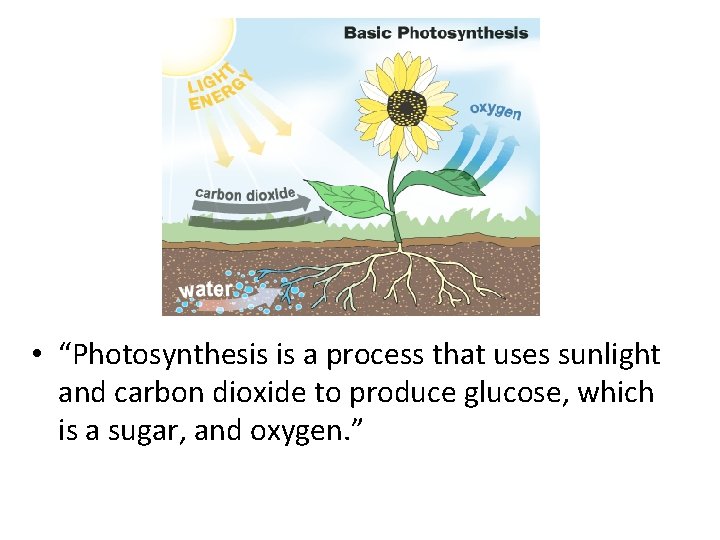 Basic Photosynthesis

LIGHT ENERGY

oxygen

carbon dioxide

water

• “Photosynthesis is a process that uses sunlight and carbon dioxide to produce glucose, which is a sugar, and oxygen.”